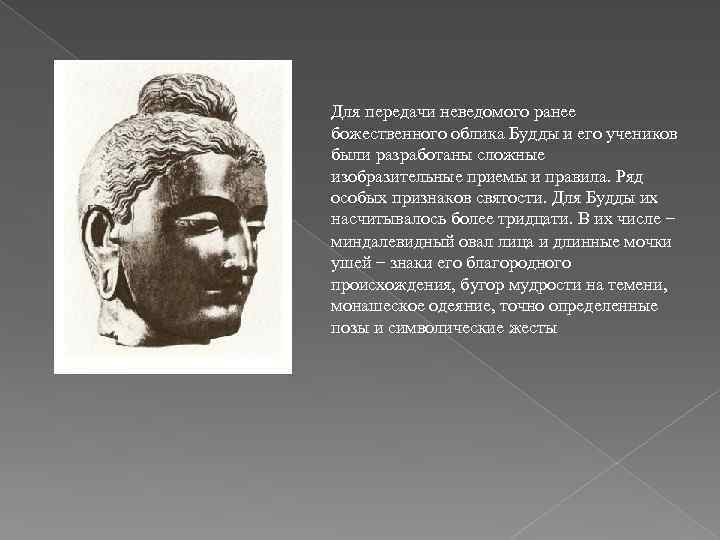 Для передачи неведомого ранее божественного облика Будды и его учеников были разработаны сложные изобразительные приемы и правила. Ряд особых признаков святости. Для Будды их насчитывалось более тридцати. В их числе – миндалевидный овал лица и длинные мочки ушей – знаки его благородного происхождения, бугор мудрости на темени, монашеское одеяние, точно определенные позы и символические жесты